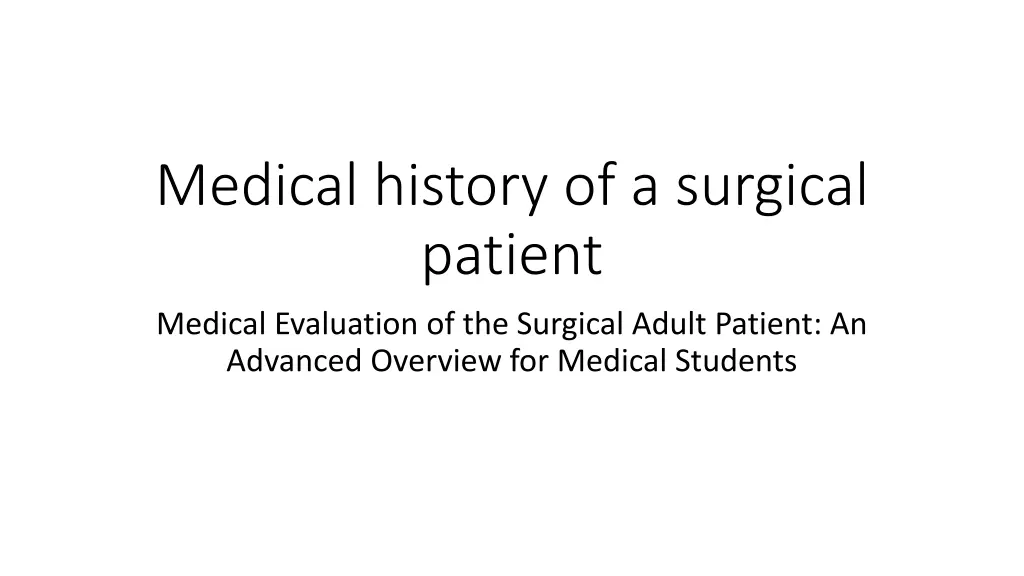 Medical history of a surgical patient

Medical Evaluation of the Surgical Adult Patient: An Advanced Overview for Medical Students